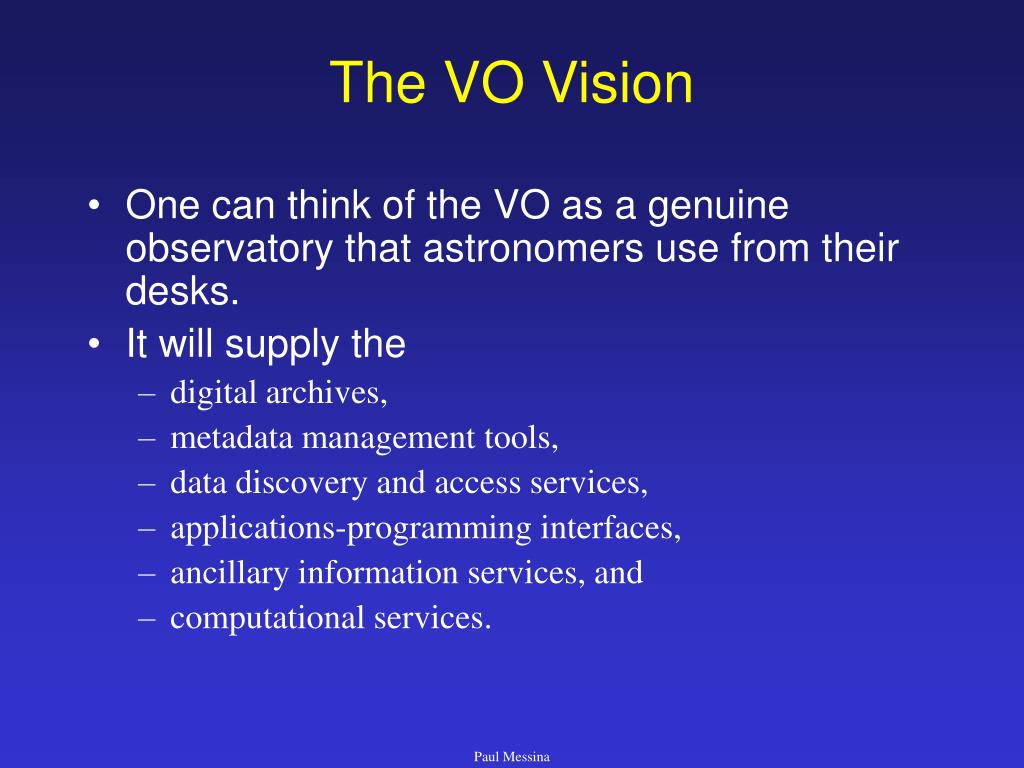 The VO Vision

• One can think of the VO as a genuine observatory that astronomers use from their desks.
• It will supply the
– digital archives,
– metadata management tools,
– data discovery and access services,
– applications-programming interfaces,
– ancillary information services, and
– computational services.

Paul Messina